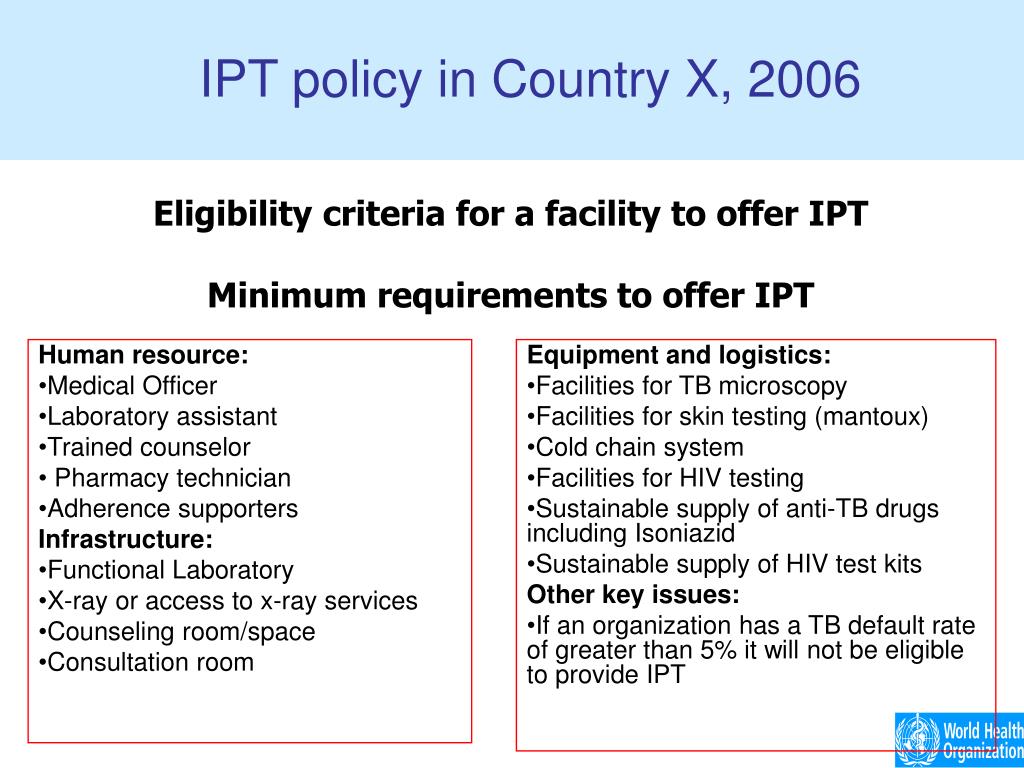 IPT policy in Country X, 2006

Eligibility criteria for a facility to offer IPT

Minimum requirements to offer IPT

Human resource:
•Medical Officer
•Laboratory assistant
•Trained counselor
• Pharmacy technician
•Adherence supporters
Infrastructure:
•Functional Laboratory
•X-ray or access to x-ray services
•Counseling room/space
•Consultation room

Equipment and logistics:
•Facilities for TB microscopy
•Facilities for skin testing (mantoux)
•Cold chain system
•Facilities for HIV testing
•Sustainable supply of anti-TB drugs including Isoniazid
•Sustainable supply of HIV test kits
Other key issues:
•If an organization has a TB default rate of greater than 5% it will not be eligible to provide IPT

World Health Organization